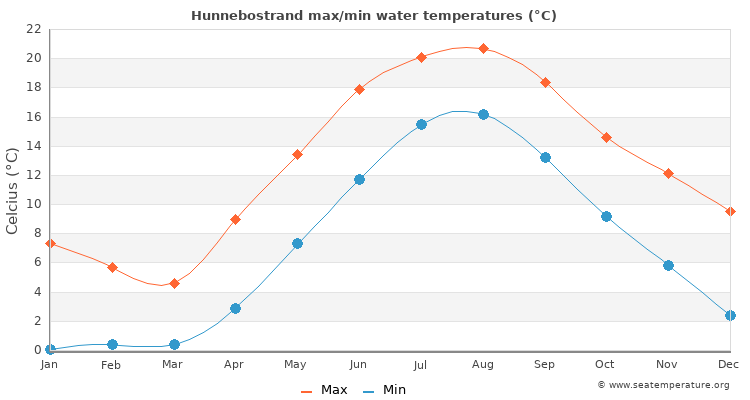 Hunnebostrand max/min water temperatures (°C)

Celcius (°C)

22
20
18
16
14
12
10
8
6
4
2
0

Jan Feb Mar Apr May Jun Jul Aug Sep Oct Nov Dec

Max Min

© www.seatemperature.org